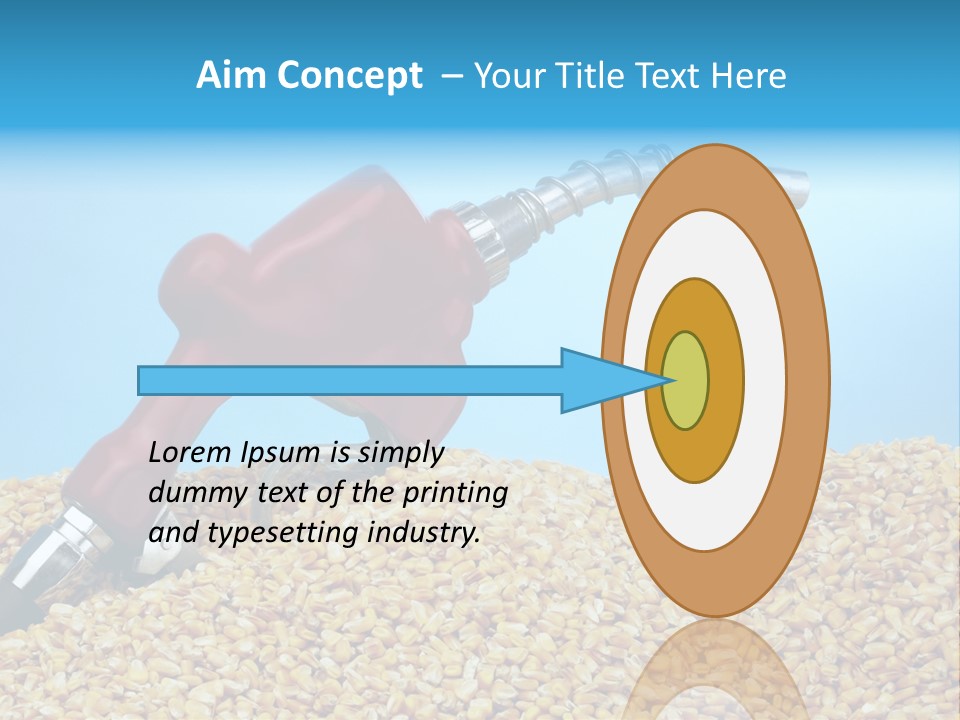 Aim Concept – Your Title Text Here

Lorem Ipsum is simply dummy text of the printing and typesetting industry.